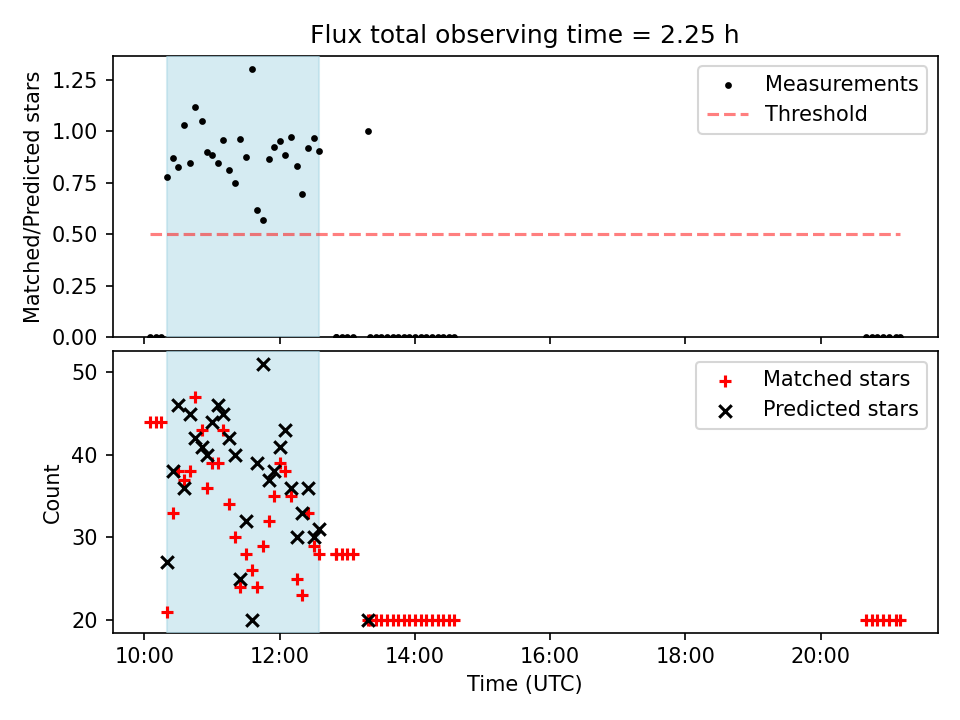 Flux total observing time = 2.25 h

Matched/Predicted stars

1.25
1.00
0.75
0.50
0.25
0.00

Measurements
Threshold

Count

50
40
30
20

Matched stars
Predicted stars

10:00
12:00
14:00
16:00
18:00
20:00

Time (UTC)